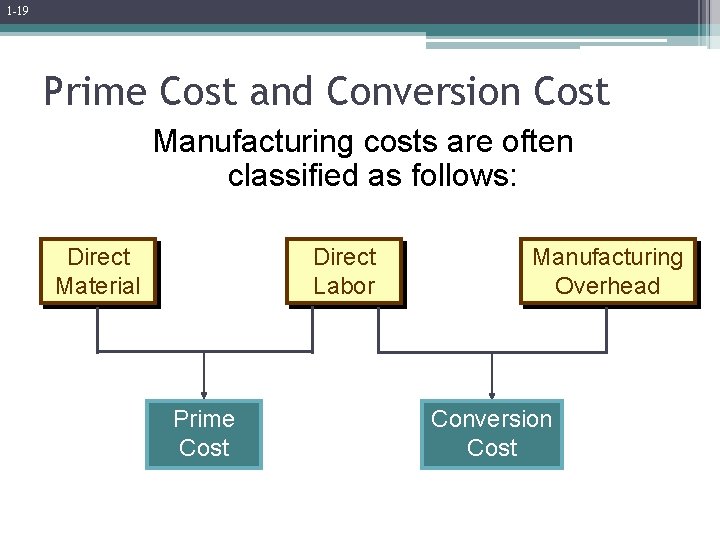 1-19

Prime Cost and Conversion Cost

Manufacturing costs are often classified as follows:

Direct Material

Direct Labor

Manufacturing Overhead

Prime Cost

Conversion Cost